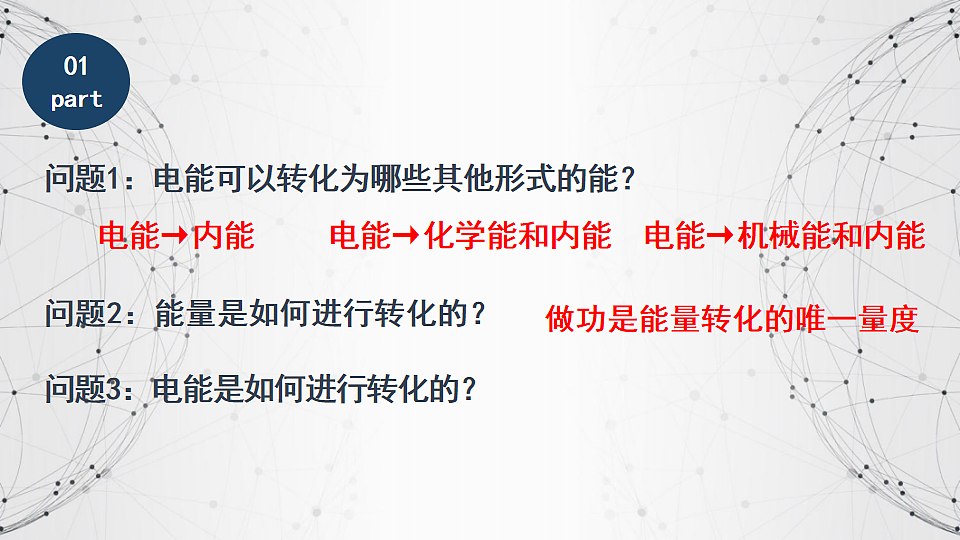 01
part

问题1：电能可以转化为哪些其他形式的能？

电能→内能　　电能→化学能和内能　　电能→机械能和内能

问题2：能量是如何进行转化的？　　做功是能量转化的唯一量度

问题3：电能是如何进行转化的？